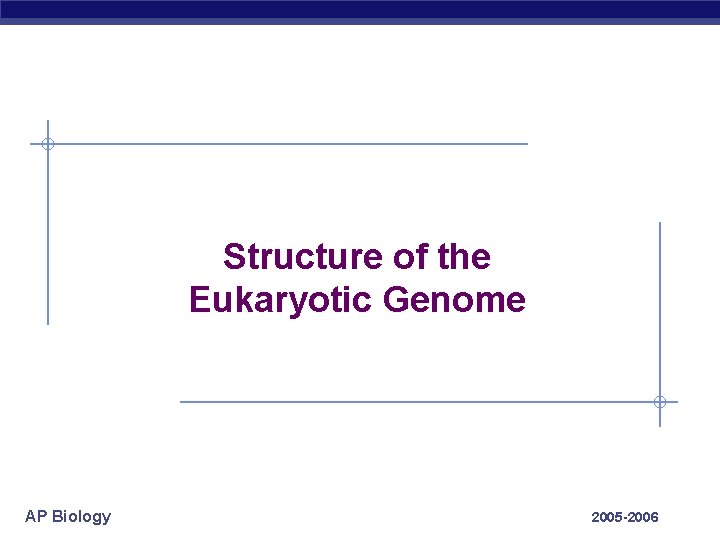 Structure of the Eukaryotic Genome

AP Biology

2005-2006